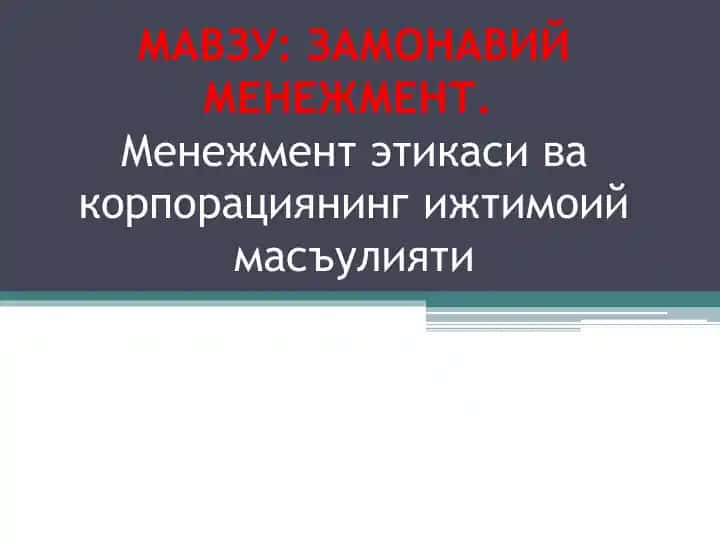 МАВЗУ: ЗАМОНАВИЙ МЕНЕЖМЕНТ.
Менежмент этикаси ва корпорациянинг ижтимоий масъулияти